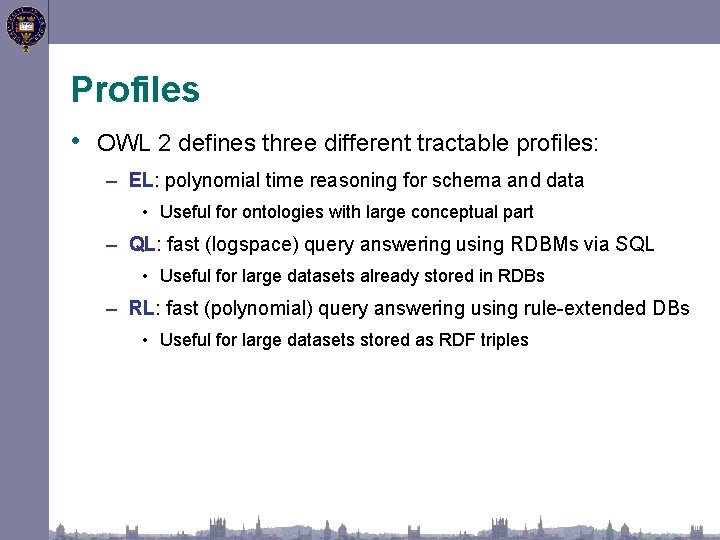 Profiles

• OWL 2 defines three different tractable profiles:

– EL: polynomial time reasoning for schema and data

• Useful for ontologies with large conceptual part

– QL: fast (logspace) query answering using RDBMs via SQL

• Useful for large datasets already stored in RDBs

– RL: fast (polynomial) query answering using rule-extended DBs

• Useful for large datasets stored as RDF triples